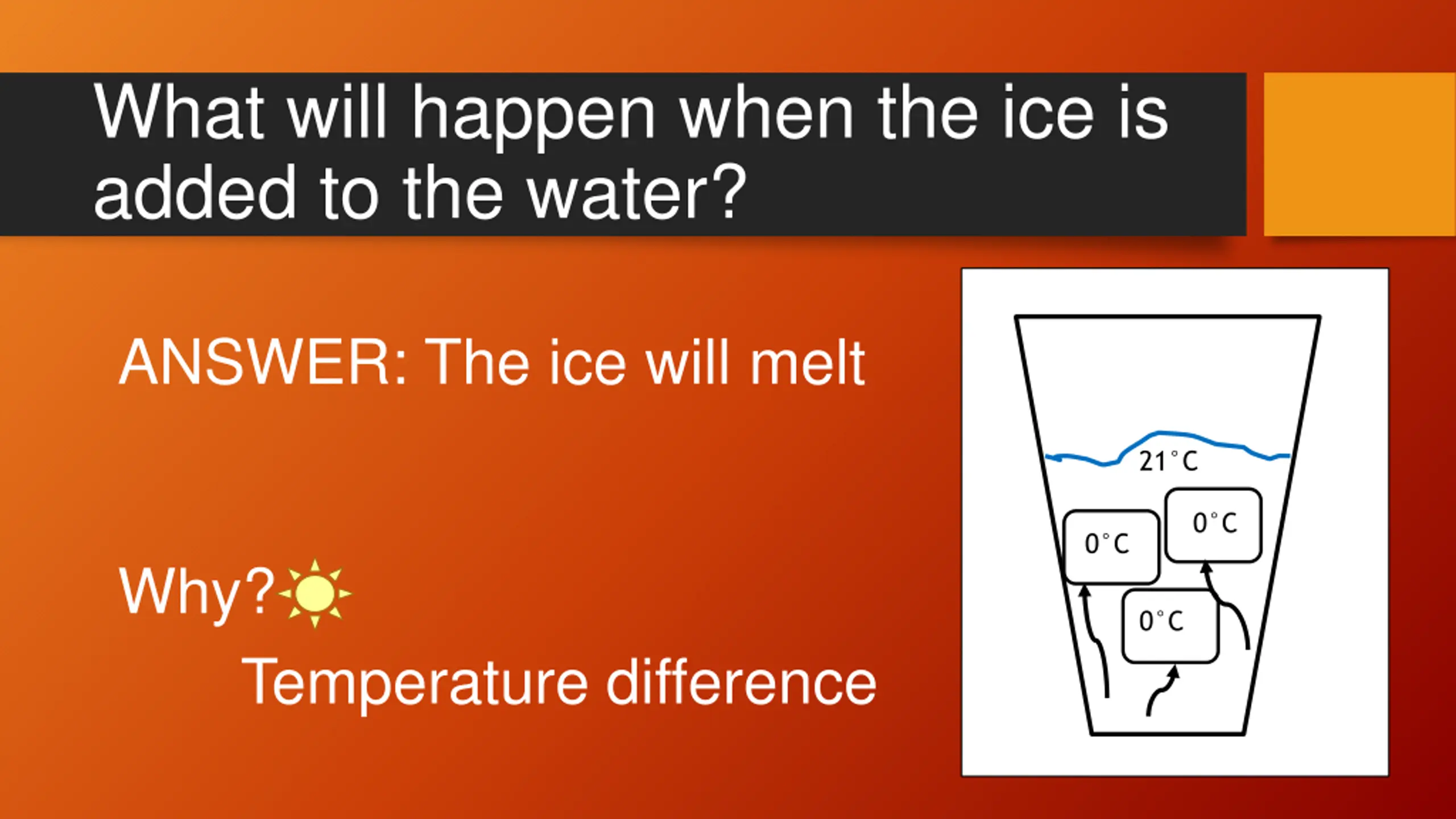 What will happen when the ice is added to the water?

ANSWER: The ice will melt

Why?

Temperature difference

21°C

0°C

0°C

0°C